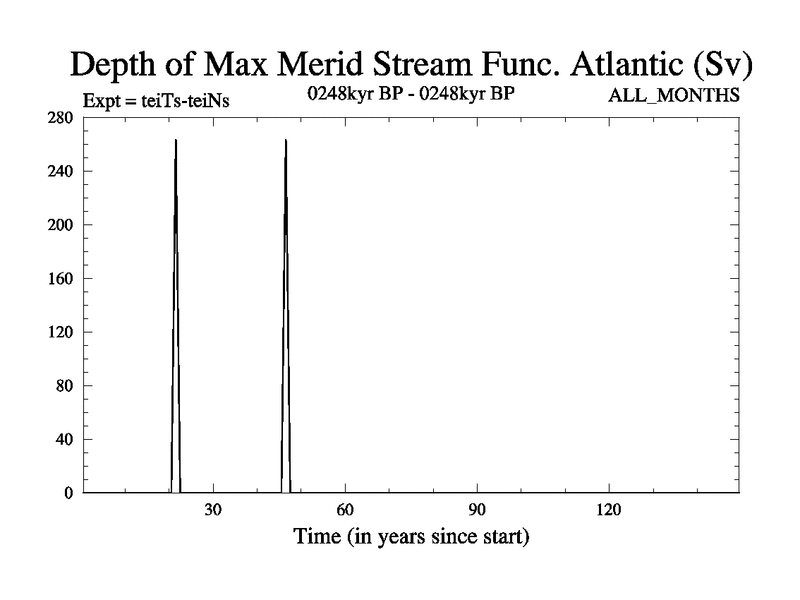 Depth of Max Merid Stream Func. Atlantic (Sv)

Expt = teiTs-teiNs

0248kyr BP - 0248kyr BP

ALL_MONTHS

280
240
200
160
120
80
40
0

30
60
90
120

Time (in years since start)